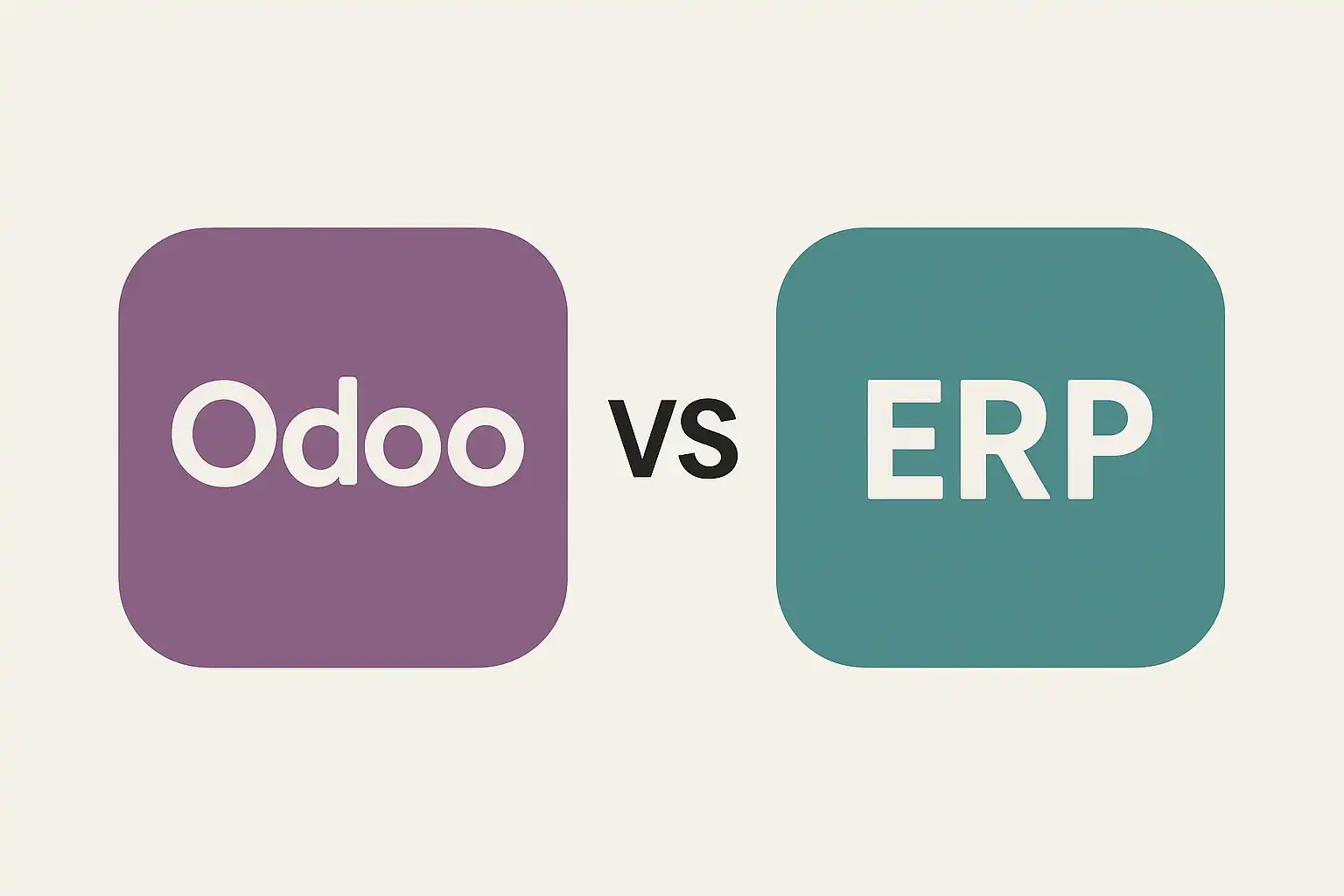 Odoo vs ERP